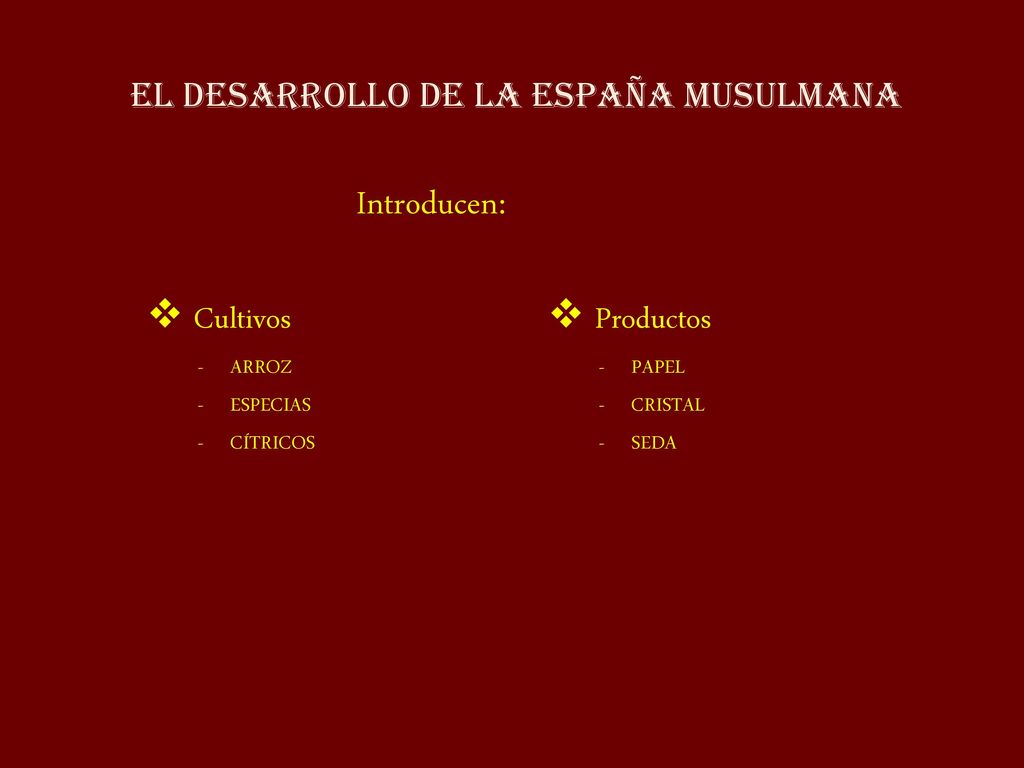 EL DESARROLLO DE LA ESPAÑA MUSULMANA

Introducen:

❖ Cultivos
- ARROZ
- ESPECIAS
- CÍTRICOS

❖ Productos
- PAPEL
- CRISTAL
- SEDA